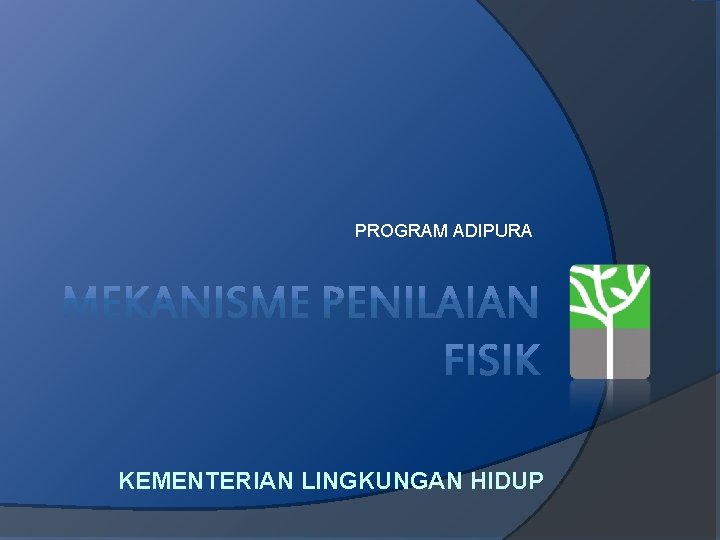 PROGRAM ADIPURA

MEKANISME PENILAIAN FISIK

KEMENTERIAN LINGKUNGAN HIDUP